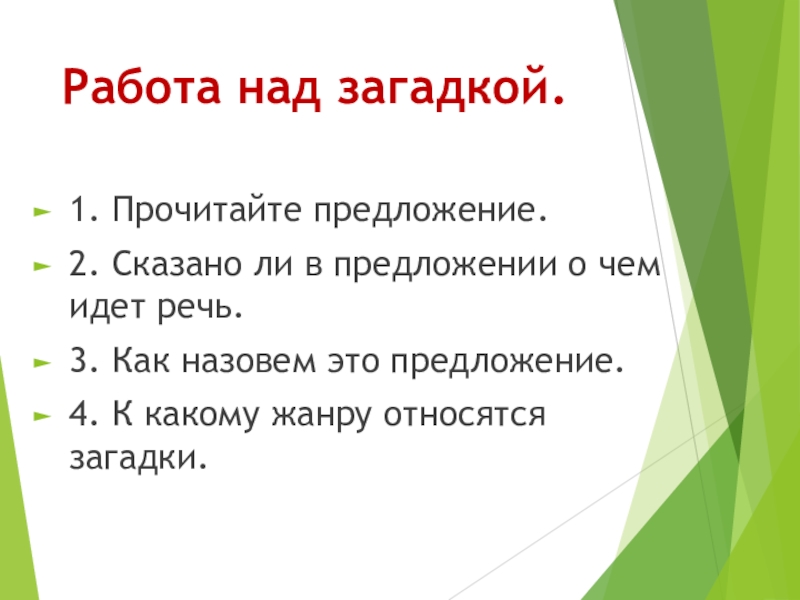 Работа над загадкой.

1. Прочитайте предложение.

2. Сказано ли в предложении о чем идет речь.

3. Как назовем это предложение.

4. К какому жанру относятся загадки.